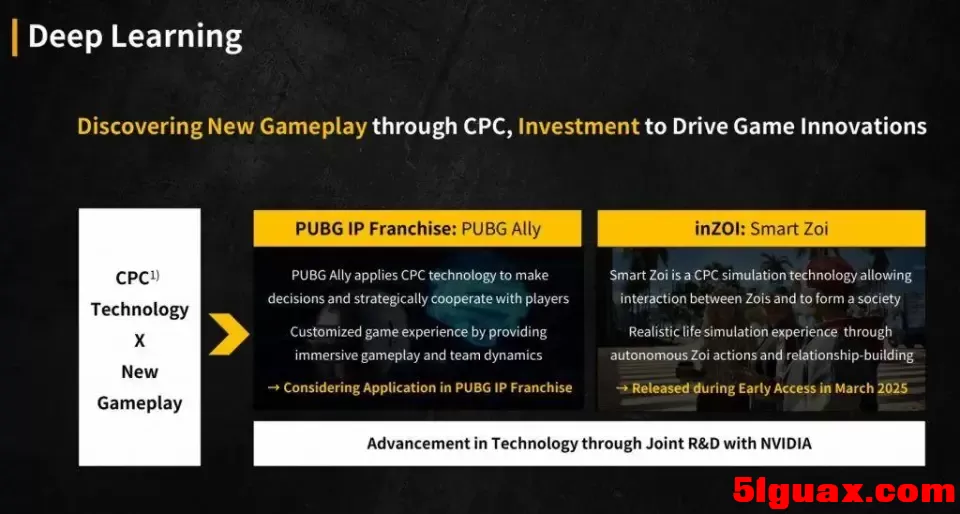 Deep Learning

Discovering New Gameplay through CPC, Investment to Drive Game Innovations

CPC$^{1)}$ Technology X New Gameplay

PUBG IP Franchise: PUBG Ally

PUBG Ally applies CPC technology to make decisions and strategically cooperate with players

Customized game experience by providing immersive gameplay and team dynamics

→ Considering Application in PUBG IP Franchise

inZOI: Smart Zoi

Smart Zoi is a CPC simulation technology allowing interaction between Zois and to form a society

Realistic life simulation experience through autonomous Zoi actions and relationship-building

→ Released during Early Access in March 2025

Advancement in Technology through Joint R&D with NVIDIA

51guax.com